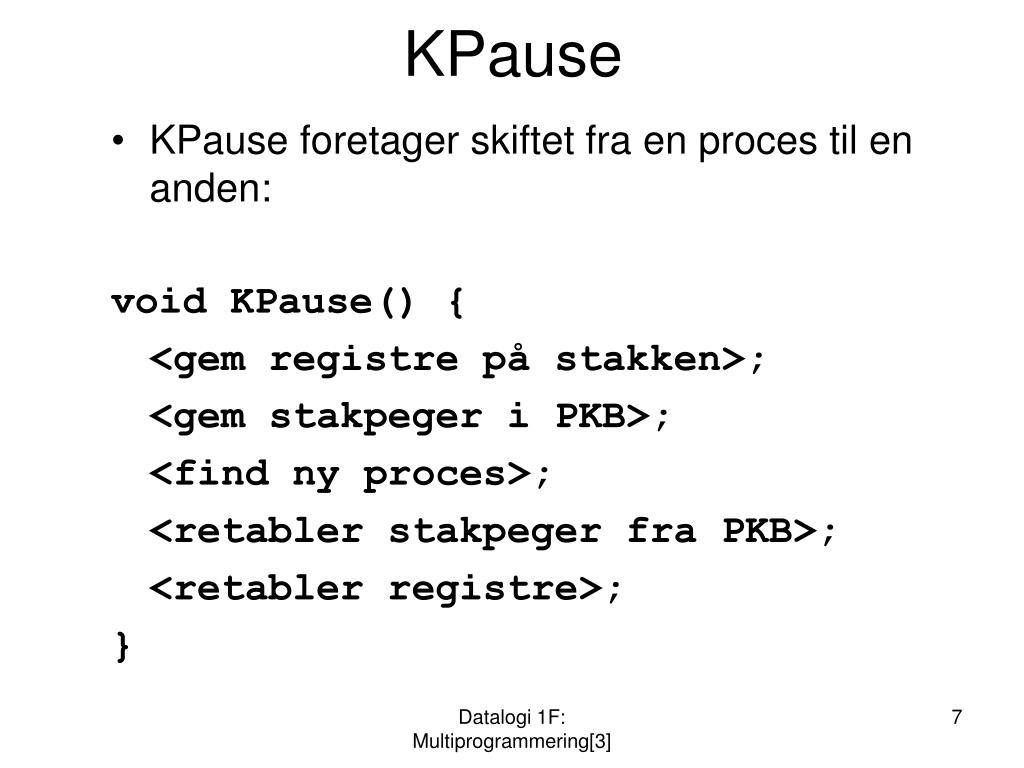 KPause

• KPause foretager skiftet fra en proces til en anden:

void KPause() {
  <gem registre på stakken>;
  <gem stakpeger i PKB>;
  <find ny proces>;
  <retabler stakpeger fra PKB>;
  <retabler registre>;
}

Datalogi 1F: Multiprogrammering[3]

7